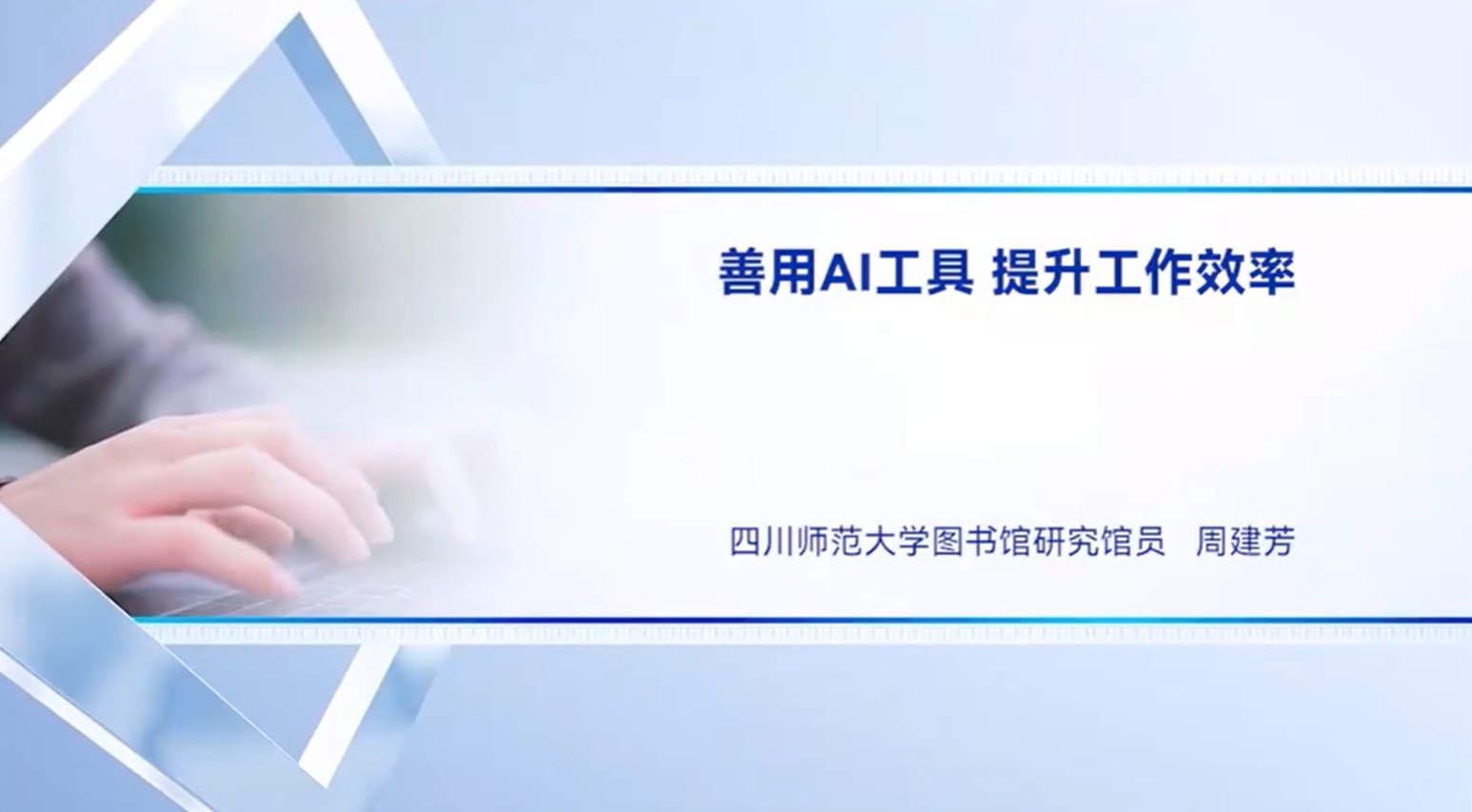 善用AI工具 提升工作效率

四川师范大学图书馆研究馆员　周建芳